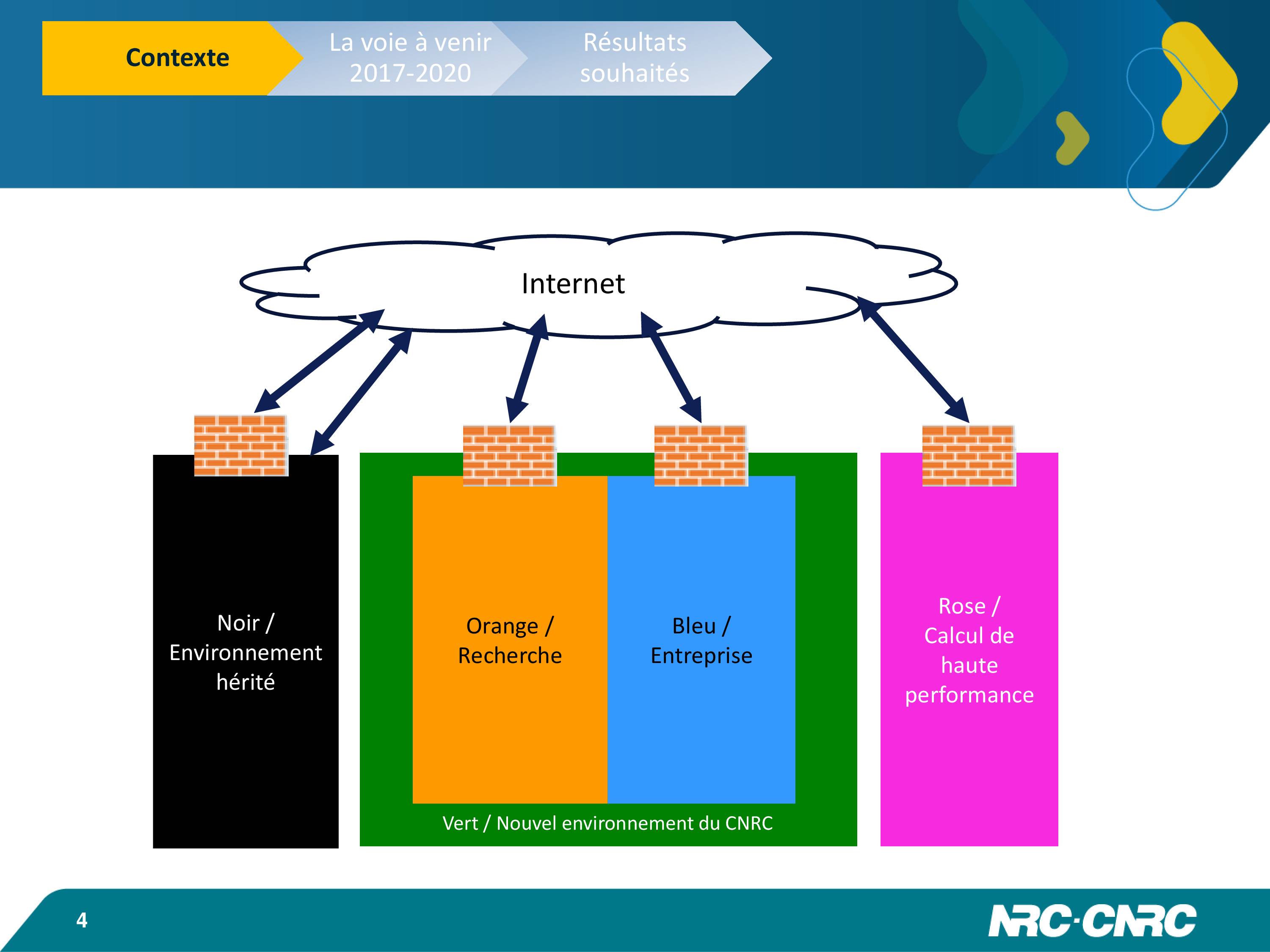 Contexte

La voie à venir 2017-2020

Résultats souhaités

Internet

Noir / Environnement hérité

Orange / Recherche

Bleu / Entreprise

Vert / Nouvel environnement du CNRC

Rose / Calcul de haute performance

4

NRC·CNRC